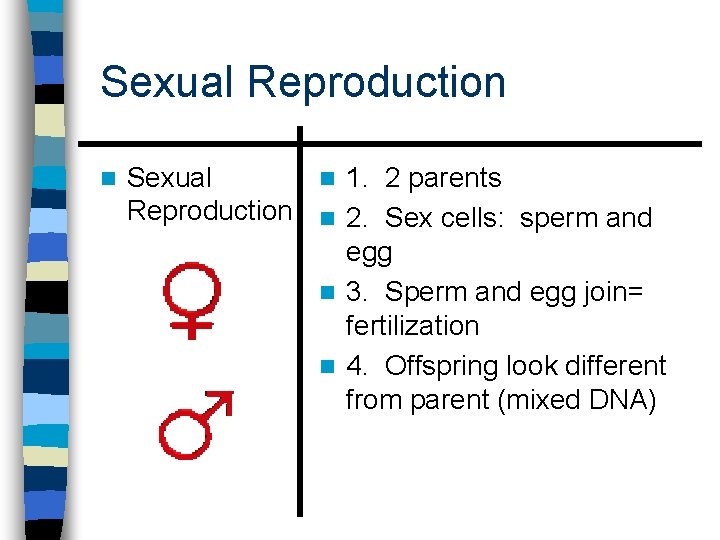 Sexual Reproduction

Sexual Reproduction

♀

♂

1. 2 parents

2. Sex cells: sperm and egg

3. Sperm and egg join= fertilization

4. Offspring look different from parent (mixed DNA)